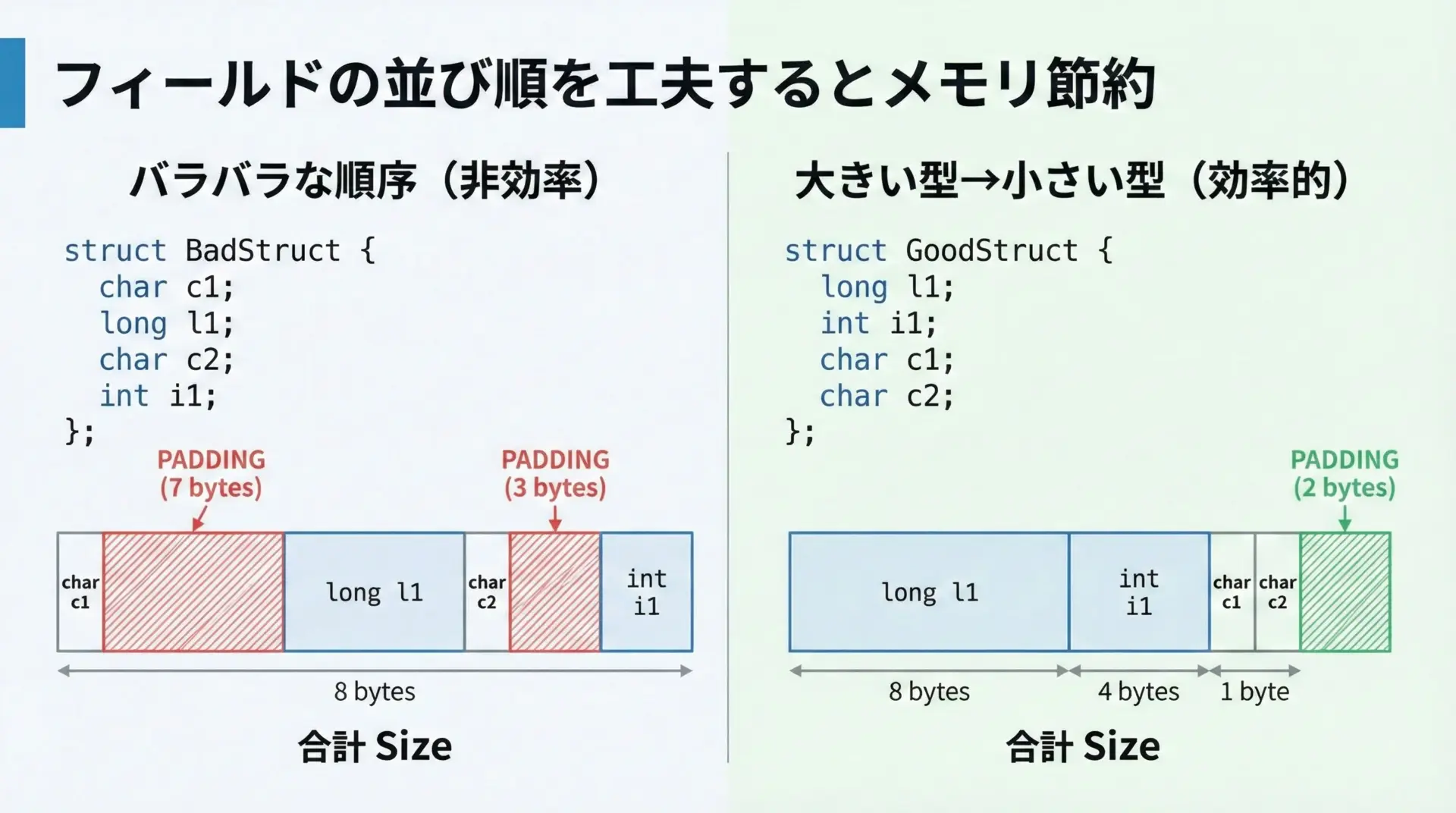 フィールドの並び順を工夫するとメモリ節約

バラバラな順序（非効率）

struct BadStruct {
  char c1;
  long l1;
  char c2;
  int i1;
};

PADDING (7 bytes)

PADDING (3 bytes)

char c1

long l1

char c2

int i1

8 bytes

合計 Size

大きい型→小さい型（効率的）

struct GoodStruct {
  long l1;
  int i1;
  char c1;
  char c2;
};

PADDING (2 bytes)

long l1

int i1

char c1

char c2

8 bytes

4 bytes

1 byte

合計 Size